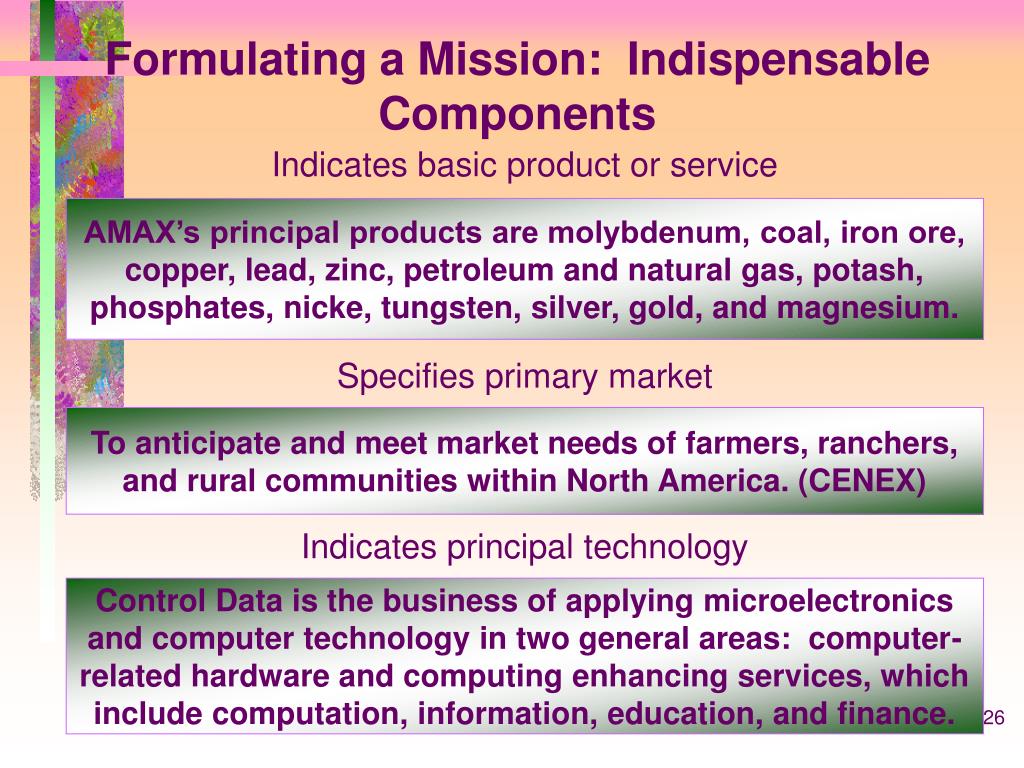 Formulating a Mission: Indispensable Components

Indicates basic product or service

AMAX's principal products are molybdenum, coal, iron ore, copper, lead, zinc, petroleum and natural gas, potash, phosphates, nicke, tungsten, silver, gold, and magnesium.

Specifies primary market

To anticipate and meet market needs of farmers, ranchers, and rural communities within North America. (CENEX)

Indicates principal technology

Control Data is the business of applying microelectronics and computer technology in two general areas: computer-related hardware and computing enhancing services, which include computation, information, education, and finance.

26